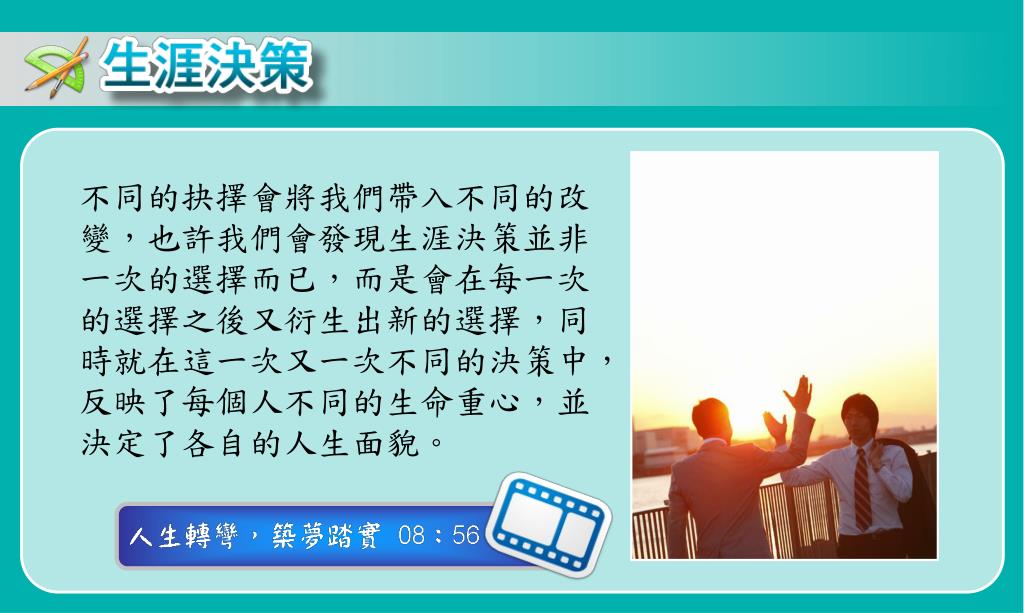 生涯決策

不同的抉擇會將我們帶入不同的改變，也許我們會發現生涯決策並非一次的選擇而已，而是會在每一次的選擇之後又衍生出新的選擇，同時就在這一次又一次不同的決策中，反映了每個人不同的生命重心，並決定了各自的人生面貌。

人生轉彎，築夢踏實 08：56